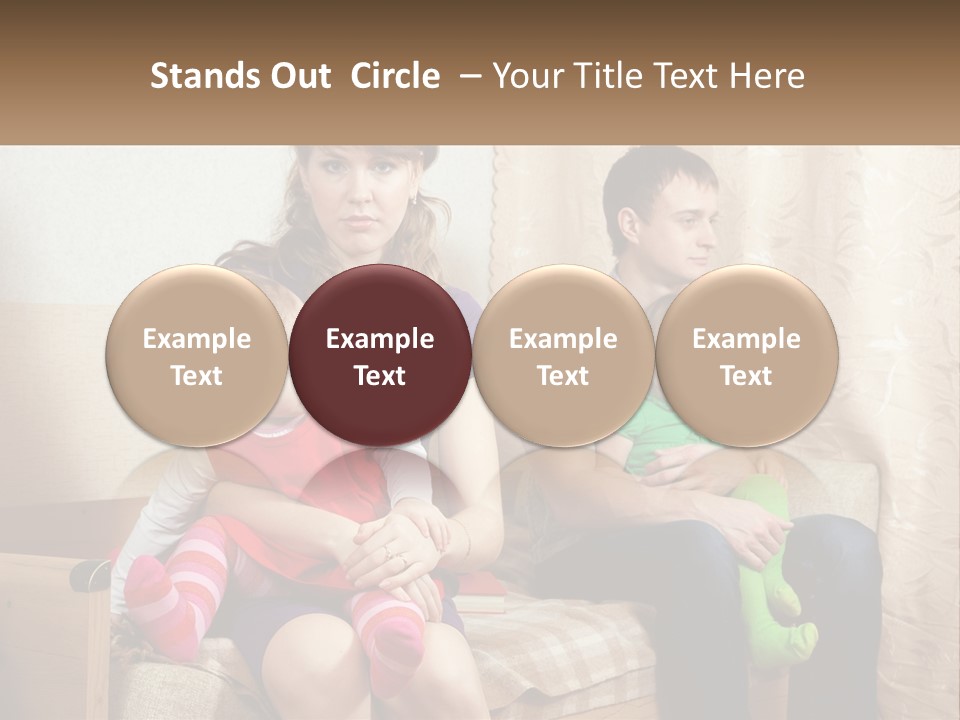 Stands Out Circle – Your Title Text Here

Example Text

Example Text

Example Text

Example Text